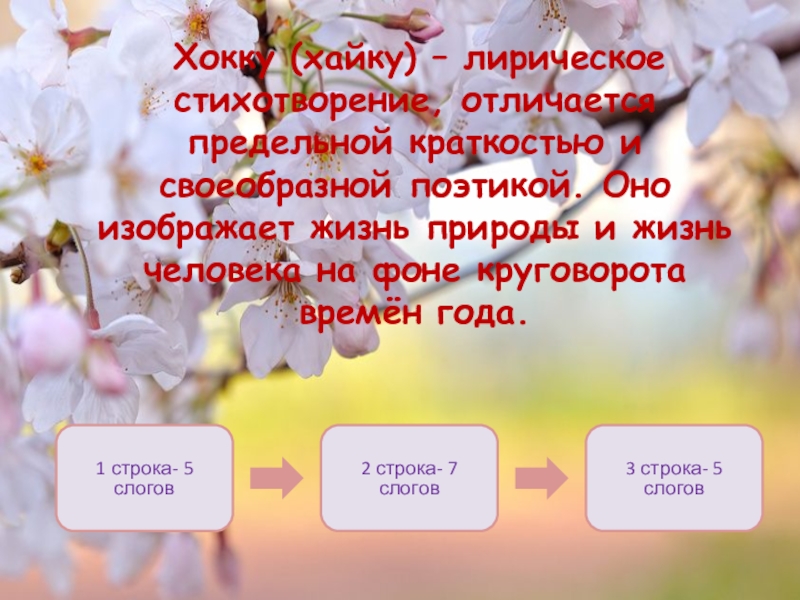 Хокку (хайку) – лирическое стихотворение, отличается предельной краткостью и своеобразной поэтикой. Оно изображает жизнь природы и жизнь человека на фоне круговорота времён года.

1 строка- 5 слогов

2 строка- 7 слогов

3 строка- 5 слогов